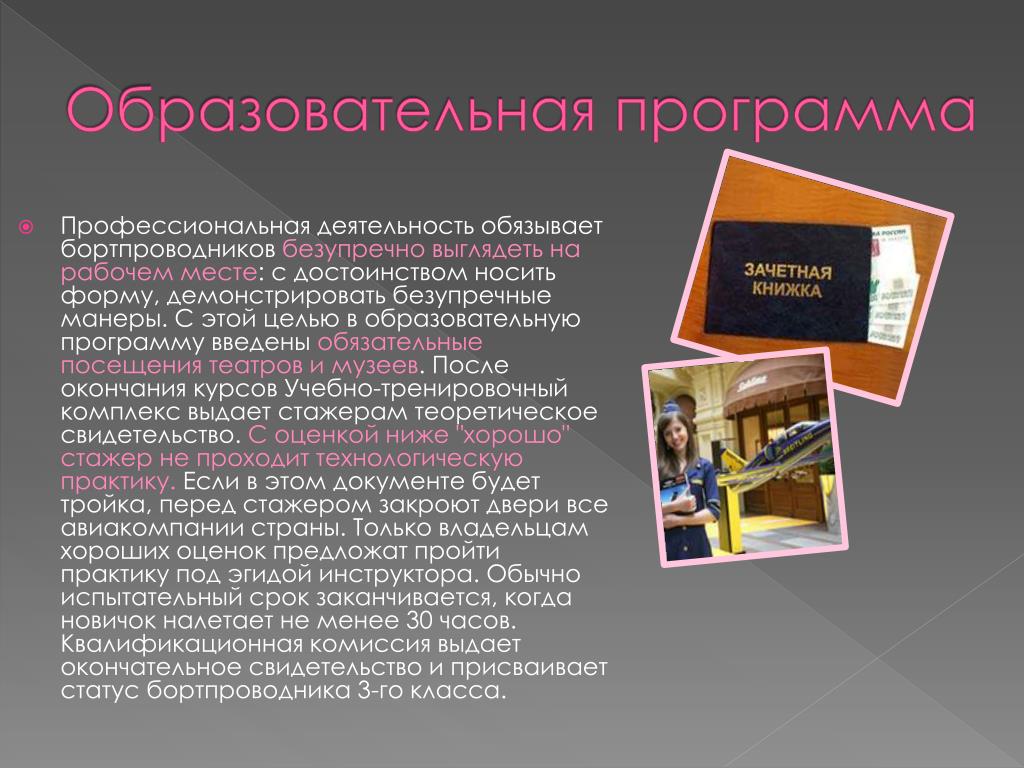 Образовательная программа

Профессиональная деятельность обязывает бортпроводников безупречно выглядеть на рабочем месте: с достоинством носить форму, демонстрировать безупречные манеры. С этой целью в образовательную программу введены обязательные посещения театров и музеев. После окончания курсов Учебно-тренировочный комплекс выдает стажерам теоретическое свидетельство. С оценкой ниже "хорошо" стажер не проходит технологическую практику. Если в этом документе будет тройка, перед стажером закроют двери все авиакомпании страны. Только владельцам хороших оценок предложат пройти практику под эгидой инструктора. Обычно испытательный срок заканчивается, когда новичок налетает не менее 30 часов. Квалификационная комиссия выдает окончательное свидетельство и присваивает статус бортпроводника 3-го класса.

ЗАЧЕТНАЯ КНИЖКА